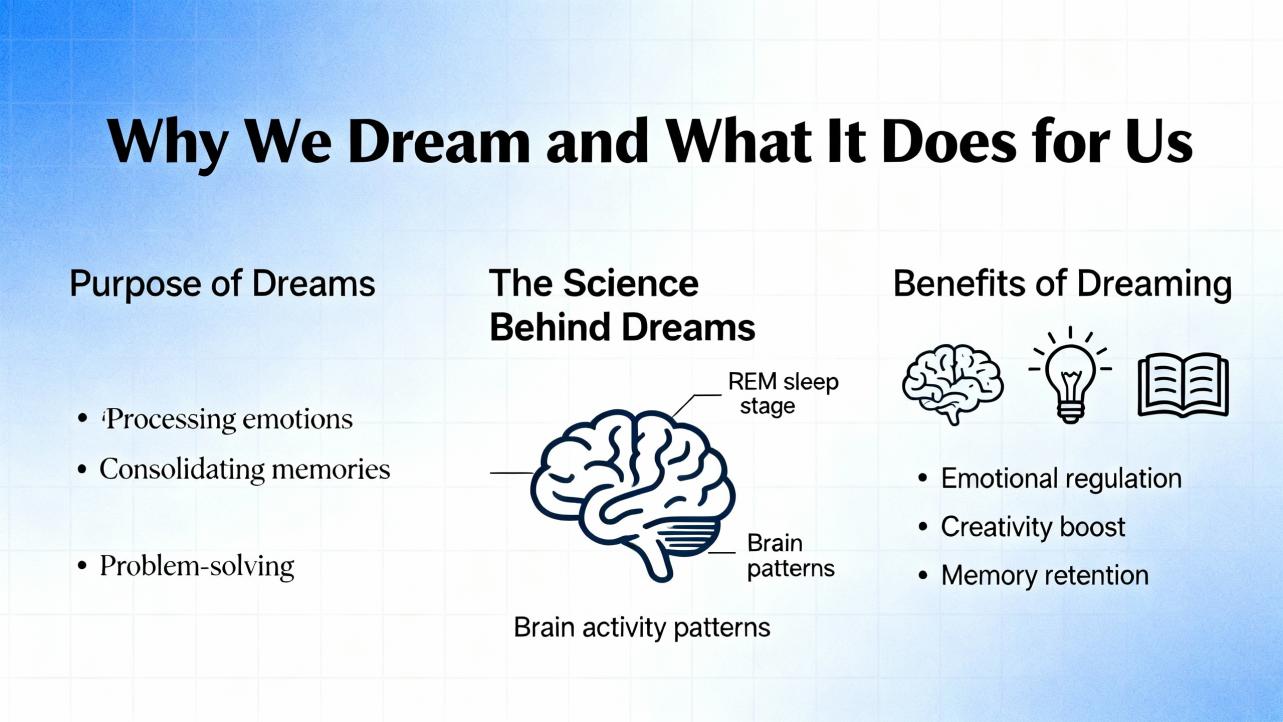 Why We Dream and What It Does for Us

Purpose of Dreams

• Processing emotions
• Consolidating memories
• Problem-solving

The Science Behind Dreams

REM sleep stage

Brain patterns

Brain activity patterns

Benefits of Dreaming

• Emotional regulation
• Creativity boost
• Memory retention